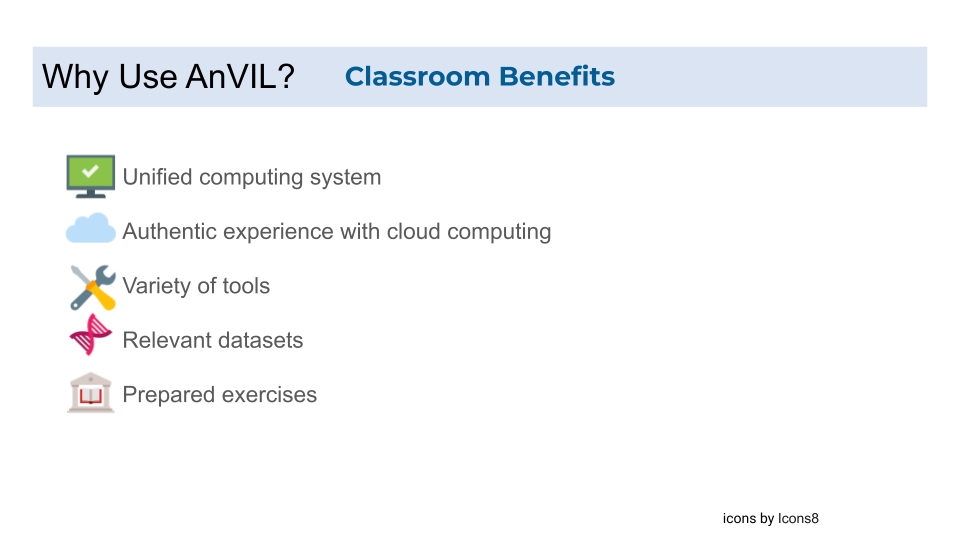 Why Use AnVIL? Classroom Benefits

Unified computing system

Authentic experience with cloud computing

Variety of tools

Relevant datasets

Prepared exercises

icons by Icons8